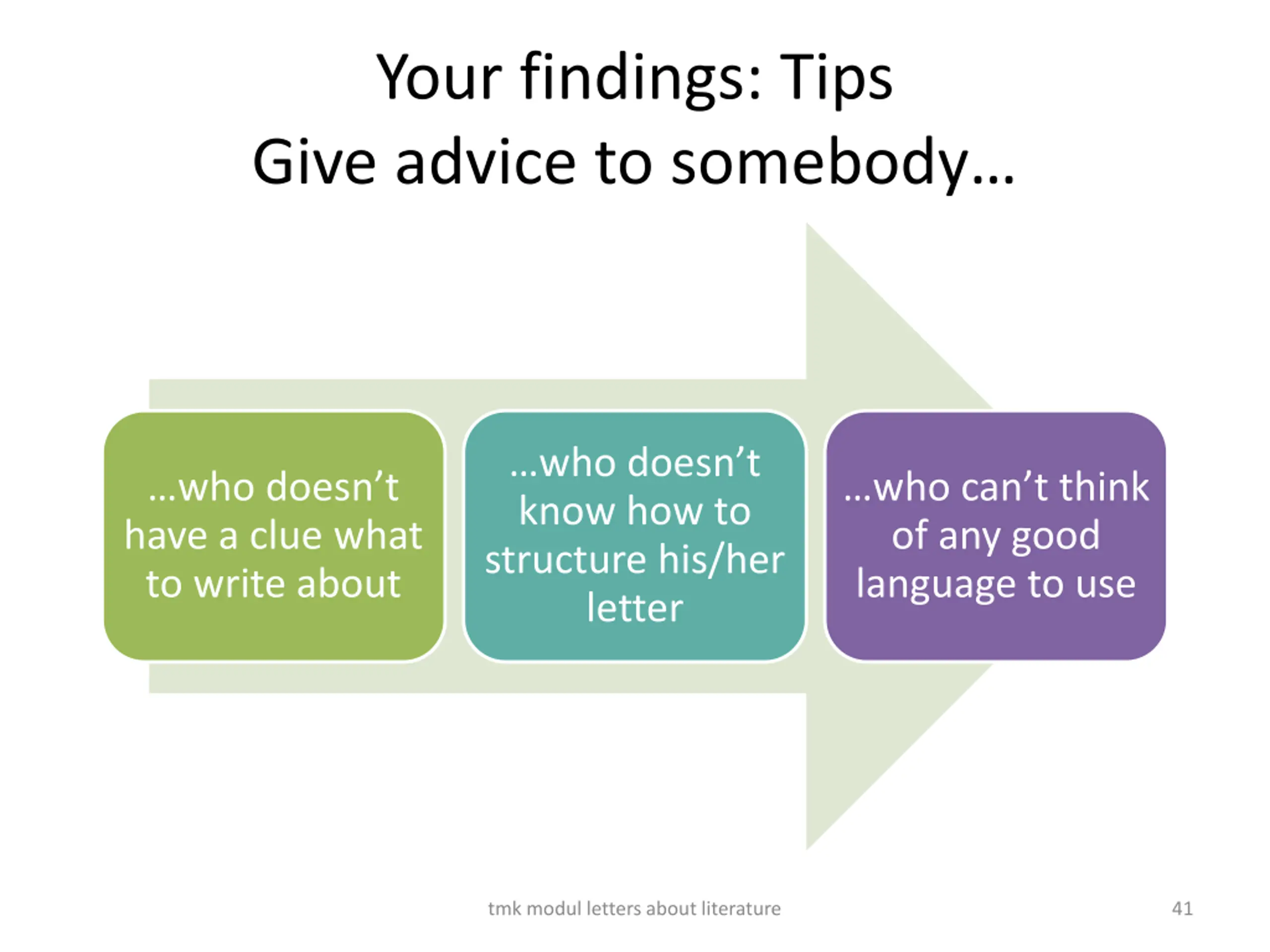 Your findings: Tips
Give advice to somebody…

…who doesn’t have a clue what to write about

…who doesn’t know how to structure his/her letter

…who can’t think of any good language to use

tmk modul letters about literature

41